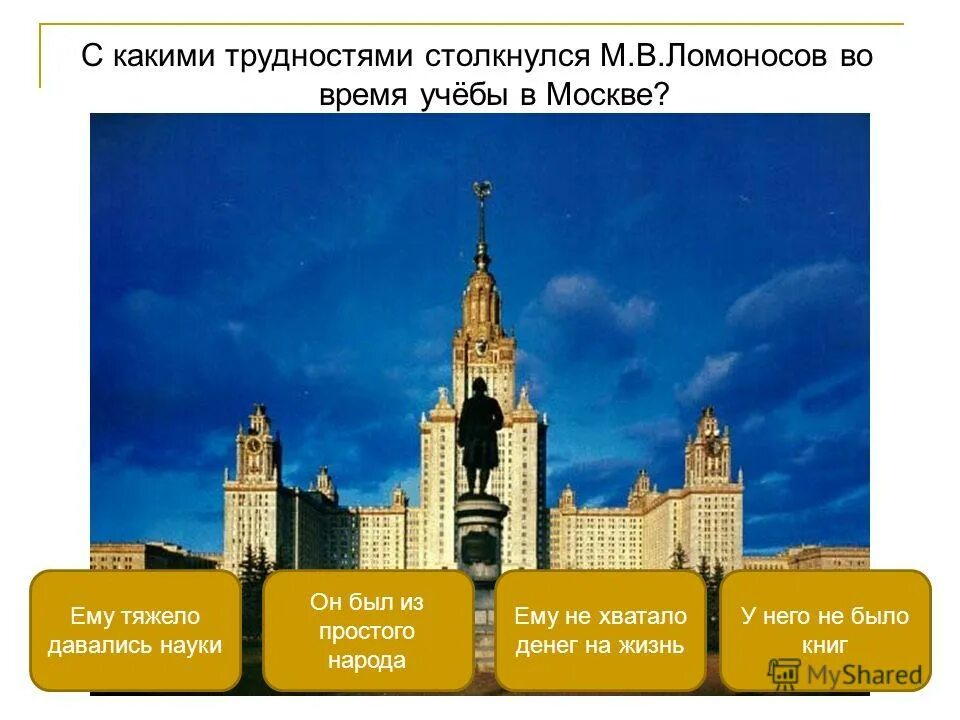 С какими трудностями столкнулся М.В.Ломоносов во время учёбы в Москве?

Ему тяжело давались науки

Он был из простого народа

Ему не хватало денег на жизнь

У него не было книг

MyShared